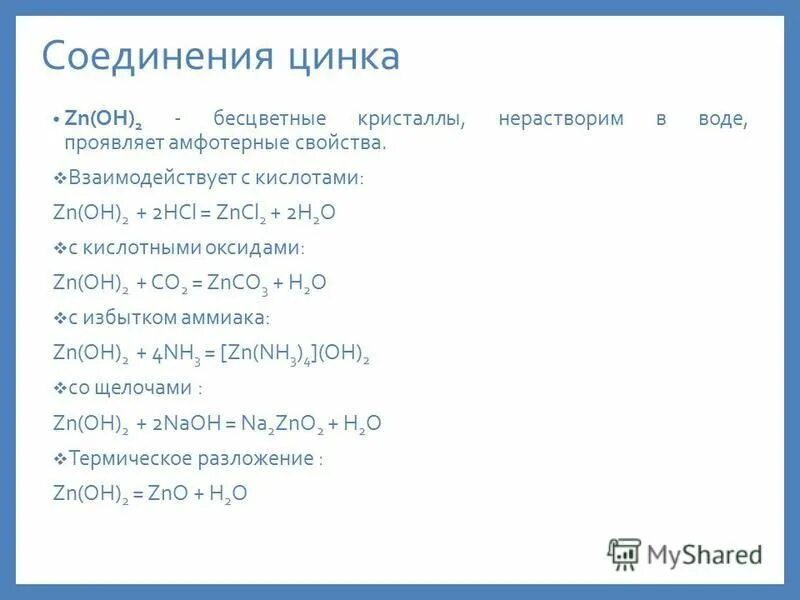 Соединения цинка

• $Zn(OH)_2$ - бесцветные кристаллы, нерастворим в воде, проявляет амфотерные свойства.

❖Взаимодействует с кислотами:

$Zn(OH)_2 + 2HCl = ZnCl_2 + 2H_2O$

❖с кислотными оксидами:

$Zn(OH)_2 + CO_2 = ZnCO_3 + H_2O$

❖с избытком аммиака:

$Zn(OH)_2 + 4NH_3 = [Zn(NH_3)_4](OH)_2$

❖со щелочами :

$Zn(OH)_2 + 2NaOH = Na_2ZnO_2 + H_2O$

❖Термическое разложение :

$Zn(OH)_2 = ZnO + H_2O$

MyShared